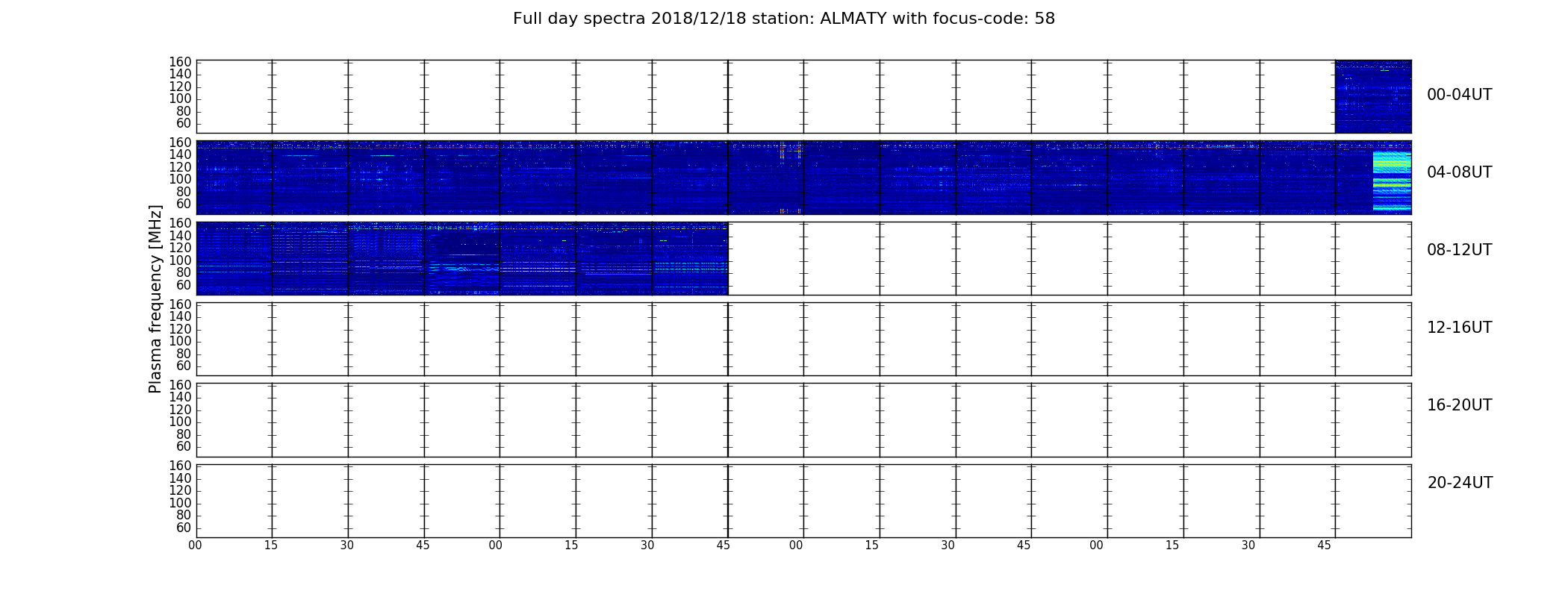 Full day spectra 2018/12/18 station: ALMATY with focus-code: 58

Plasma frequency [MHz]

160
140
120
100
80
60

00-04UT

160
140
120
100
80
60

04-08UT

160
140
120
100
80
60

08-12UT

160
140
120
100
80
60

12-16UT

160
140
120
100
80
60

16-20UT

160
140
120
100
80
60

20-24UT

00 15 30 45 00 15 30 45 00 15 30 45 00 15 30 45